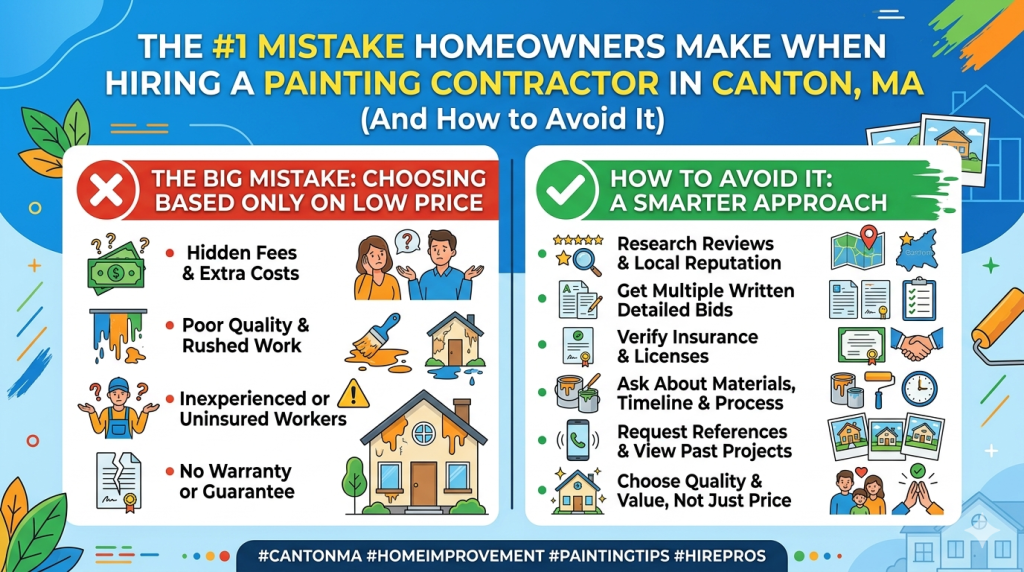 THE #1 MISTAKE HOMEOWNERS MAKE WHEN HIRING A PAINTING CONTRACTOR IN CANTON, MA
(And How to Avoid It)

THE BIG MISTAKE: CHOOSING BASED ONLY ON LOW PRICE

Hidden Fees & Extra Costs

Poor Quality & Rushed Work

Inexperienced or Uninsured Workers

No Warranty or Guarantee

HOW TO AVOID IT: A SMARTER APPROACH

Research Reviews & Local Reputation

Get Multiple Written Detailed Bids

Verify Insurance & Licenses

Ask About Materials, Timeline & Process

Request References & View Past Projects

Choose Quality & Value, Not Just Price

#CANTONMA #HOMEIMPROVEMENT #PAINTINGTIPS #HIREPROS